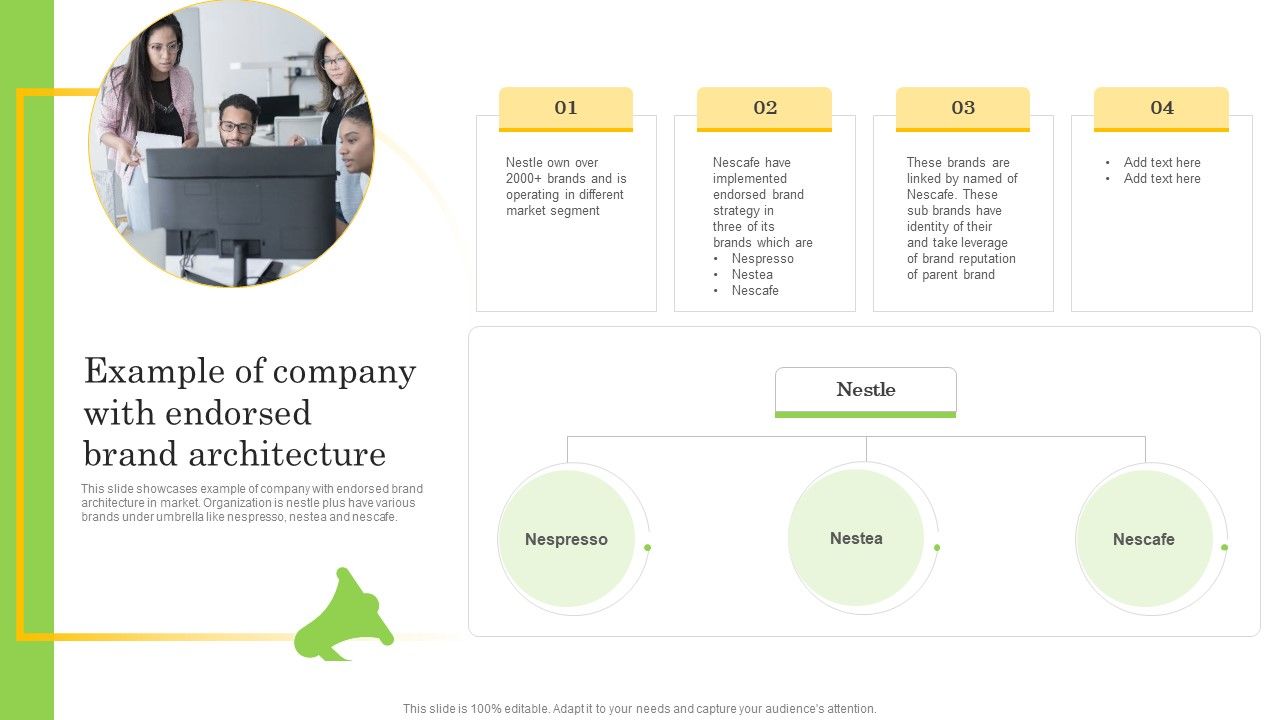 Example of company with endorsed brand architecture

This slide showcases example of company with endorsed brand architecture in market. Organization is nestle plus have various brands under umbrella like nespresso, nestea and nescafe.

01

Nestle own over 2000+ brands and is operating in different market segment

02

Nescafe have implemented endorsed brand strategy in three of its brands which are
• Nespresso
• Nestea
• Nescafe

03

These brands are linked by named of Nescafe. These sub brands have identity of their and take leverage of brand reputation of parent brand

04

• Add text here
• Add text here

Nestle

Nespresso

Nestea

Nescafe

This slide is 100% editable. Adapt it to your needs and capture your audience's attention.